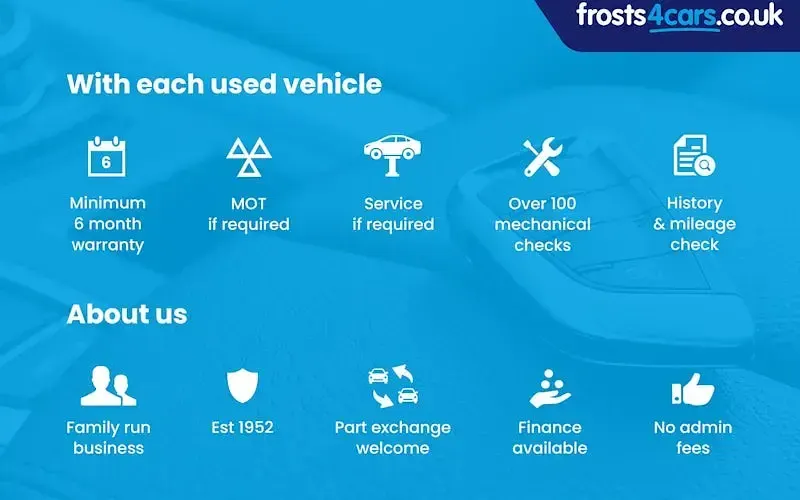 frosts4cars.co.uk

With each used vehicle

6

Minimum 6 month warranty

MOT if required

Service if required

Over 100 mechanical checks

History & mileage check

About us

Family run business

Est 1952

Part exchange welcome

Finance available

No admin fees